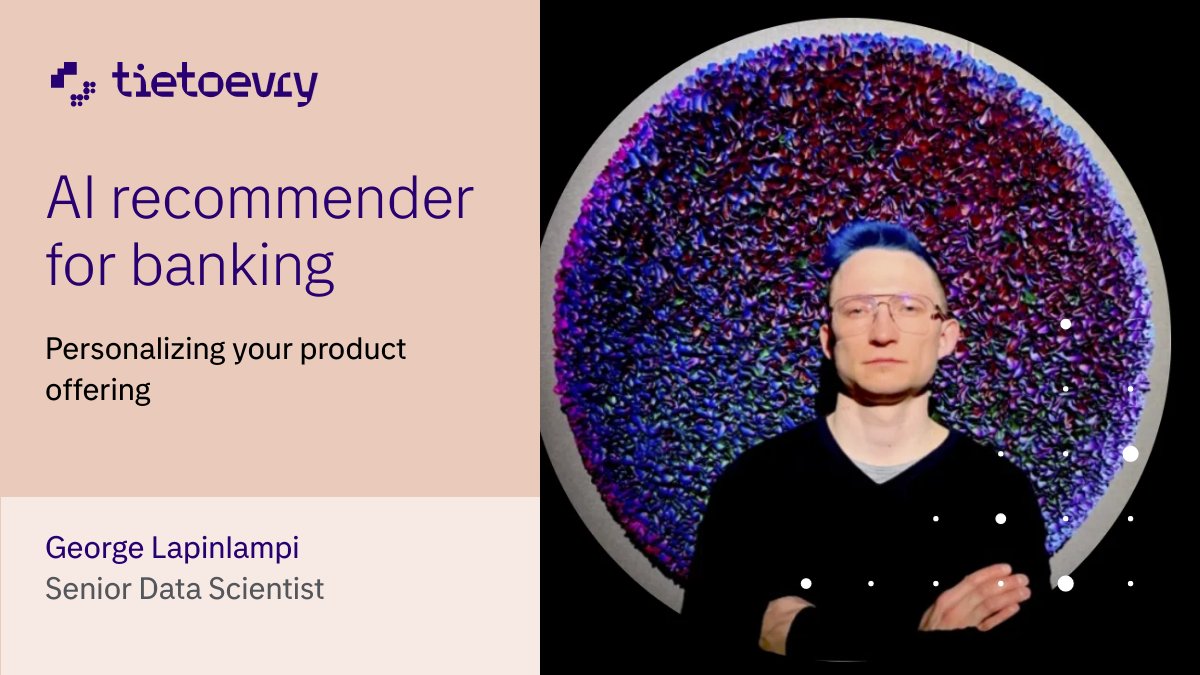 tietoevry

AI recommender for banking

Personalizing your product offering

George Lapinlampi
Senior Data Scientist